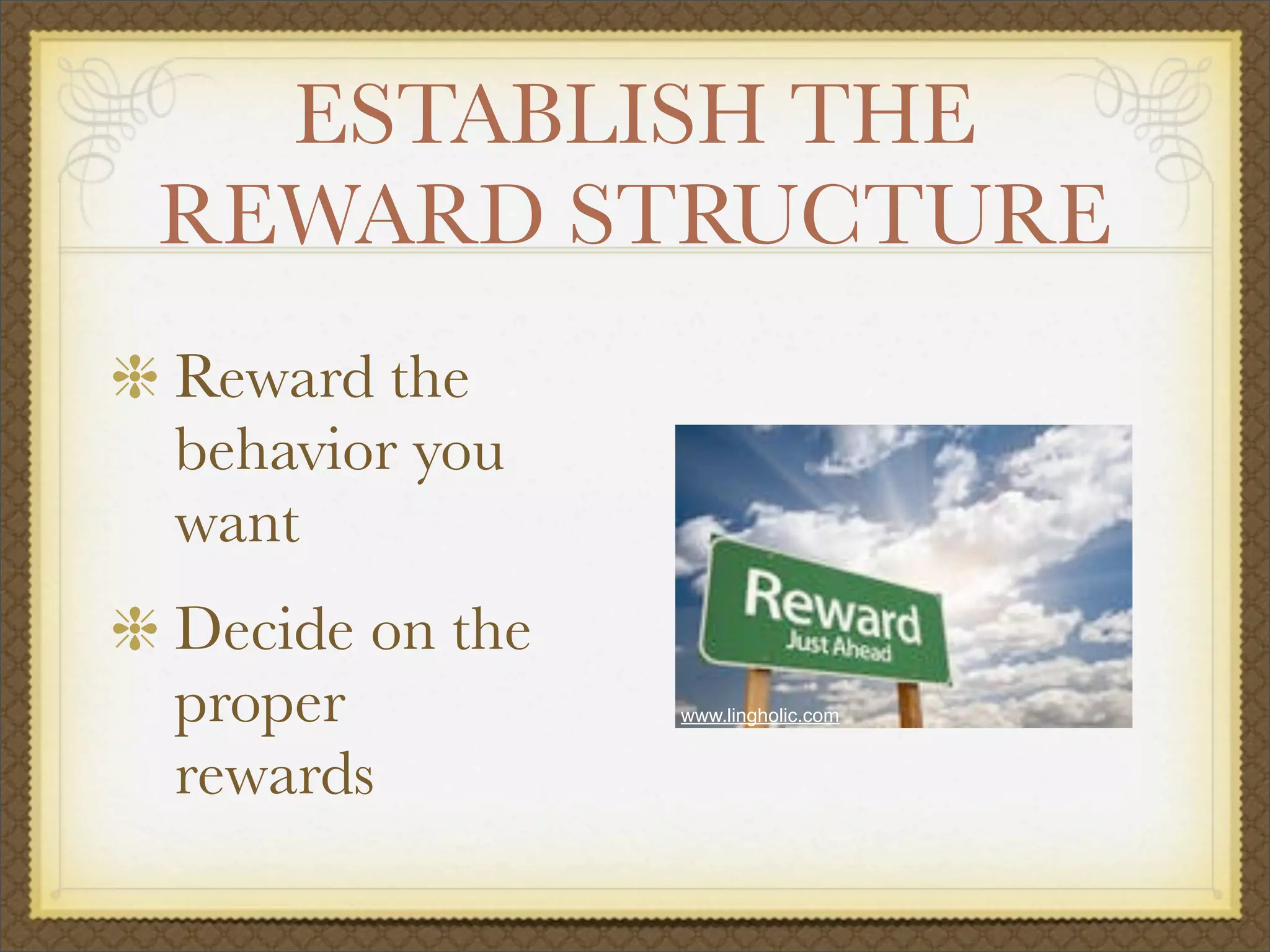 ESTABLISH THE REWARD STRUCTURE

Reward the behavior you want

Decide on the proper rewards

Reward
Just Ahead

www.lingholic.com